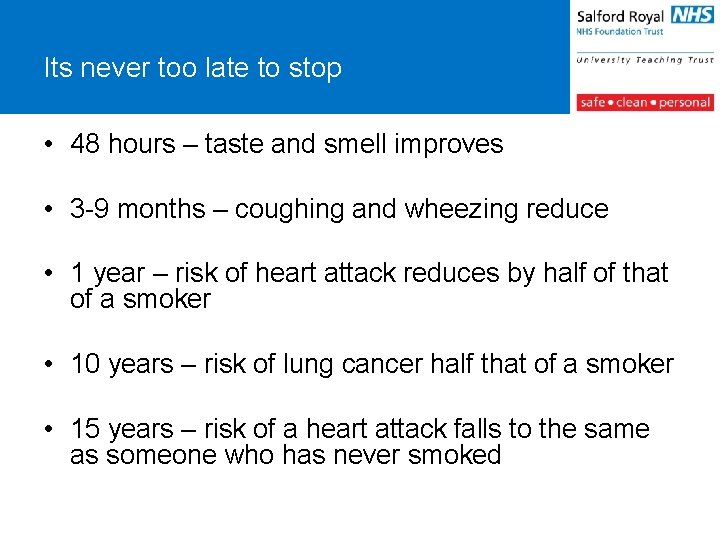 Its never too late to stop

Salford Royal NHS
NHS Foundation Trust
University Teaching Trust
safe • clean • personal

• 48 hours – taste and smell improves

• 3-9 months – coughing and wheezing reduce

• 1 year – risk of heart attack reduces by half of that of a smoker

• 10 years – risk of lung cancer half that of a smoker

• 15 years – risk of a heart attack falls to the same as someone who has never smoked